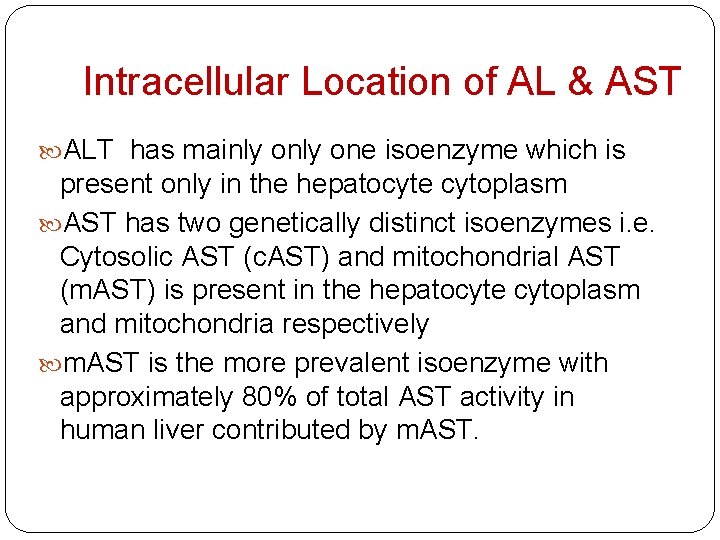 Intracellular Location of AL & AST

ALT has mainly only one isoenzyme which is present only in the hepatocyte cytoplasm

AST has two genetically distinct isoenzymes i.e. Cytosolic AST (cAST) and mitochondrial AST (mAST) is present in the hepatocyte cytoplasm and mitochondria respectively

mAST is the more prevalent isoenzyme with approximately 80% of total AST activity in human liver contributed by mAST.